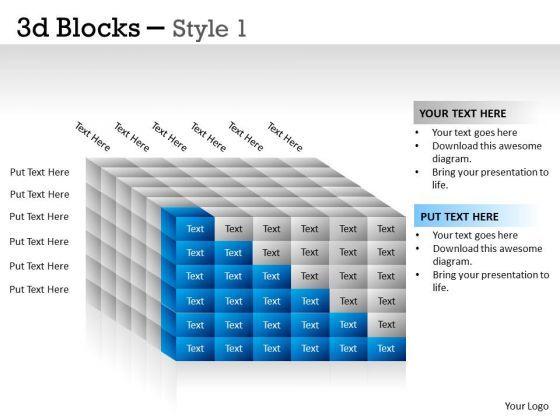 3d Blocks – Style 1

Text Here Text Here Text Here Text Here Text Here Text Here

Put Text Here
Put Text Here
Put Text Here
Put Text Here
Put Text Here
Put Text Here

| Text | Text | Text | Text | Text | Text |
|---|---|---|---|---|---|
| Text | Text | Text | Text | Text | Text |
| Text | Text | Text | Text | Text | Text |
| Text | Text | Text | Text | Text | Text |
| Text | Text | Text | Text | Text | Text |
| Text | Text | Text | Text | Text | Text |

YOUR TEXT HERE
• Your text goes here
• Download this awesome diagram.
• Bring your presentation to life.

PUT TEXT HERE
• Your text goes here
• Download this awesome diagram.
• Bring your presentation to life.

Your Logo